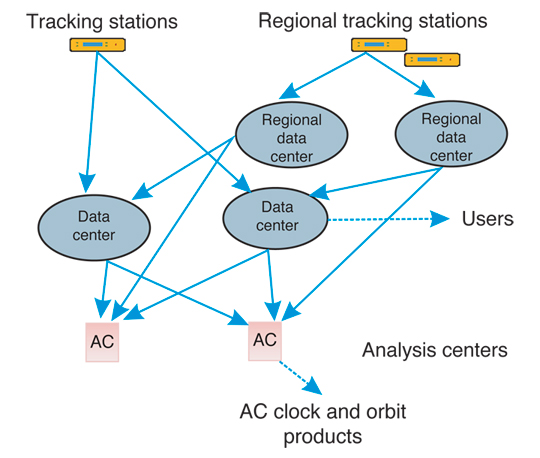 Tracking stations

Regional tracking stations

Regional data center

Regional data center

Data center

Data center

Users

AC

AC

Analysis centers

AC clock and orbit products